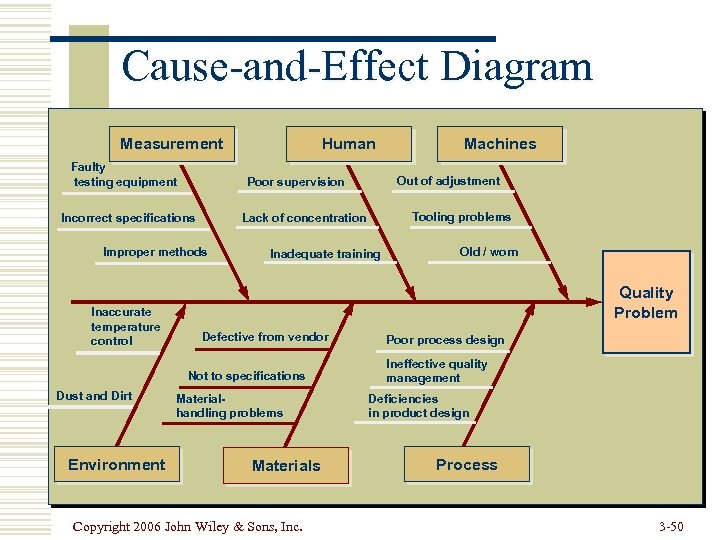 Cause-and-Effect Diagram

Measurement

Faulty testing equipment

Incorrect specifications

Improper methods

Human

Poor supervision

Lack of concentration

Inadequate training

Machines

Out of adjustment

Tooling problems

Old / worn

Quality Problem

Inaccurate temperature control

Dust and Dirt

Environment

Defective from vendor

Not to specifications

Material-handling problems

Materials

Poor process design

Ineffective quality management

Deficiencies in product design

Process

Copyright 2006 John Wiley & Sons, Inc.

3-50